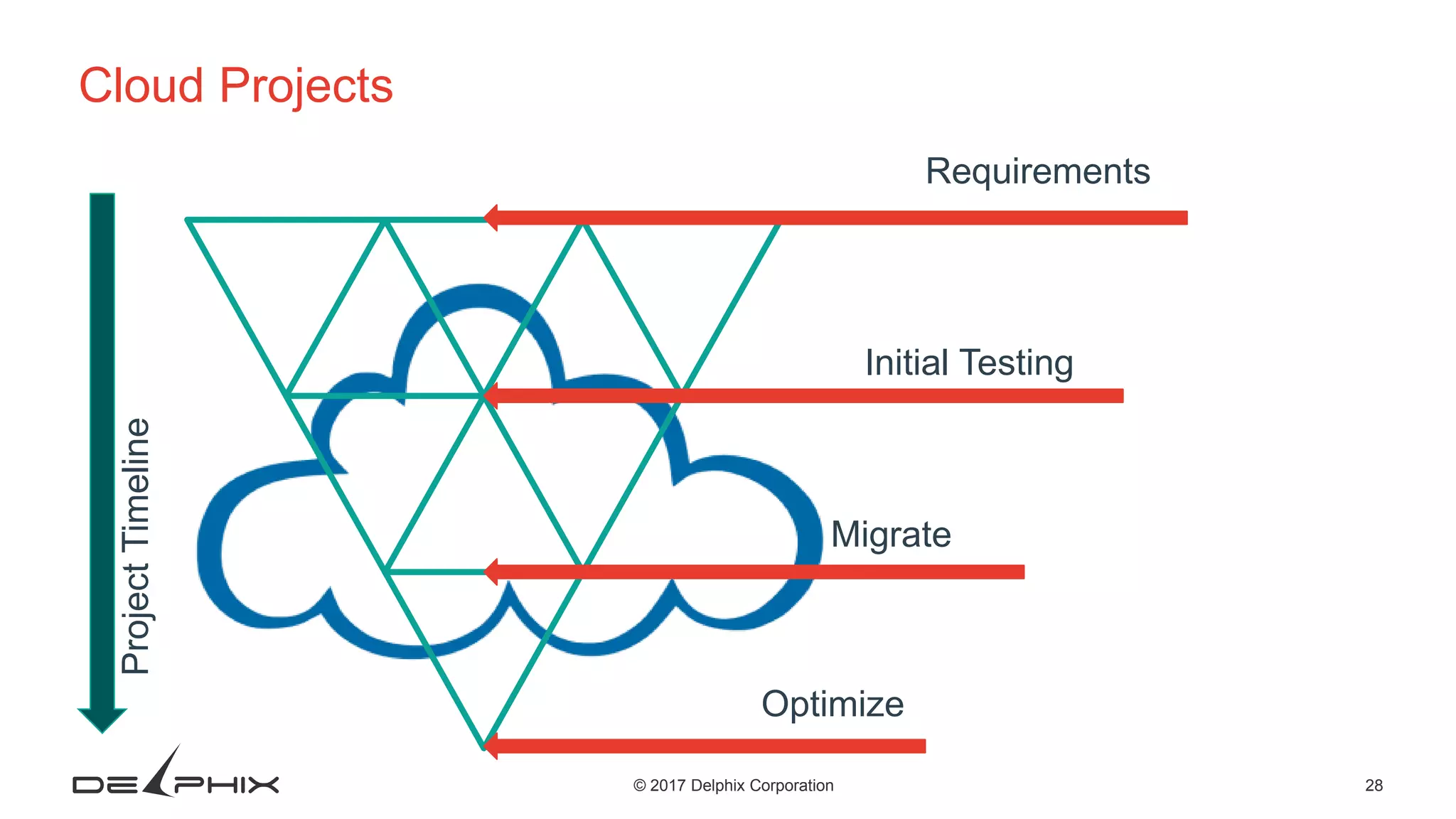 Cloud Projects

Project Timeline

Requirements

Initial Testing

Migrate

Optimize

DELPHIX

© 2017 Delphix Corporation

28